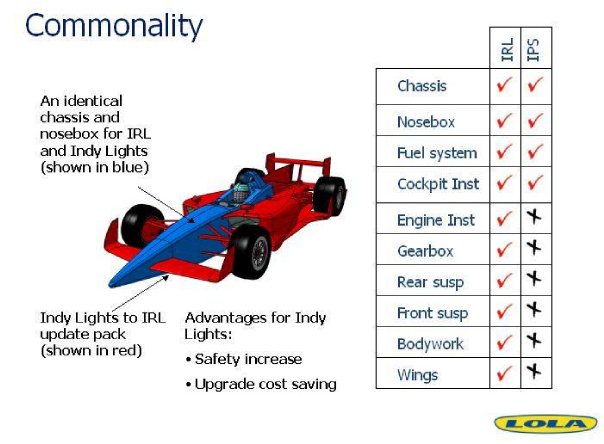 Commonality

An identical chassis and nosebox for IRL and Indy Lights (shown in blue)

Indy Lights to IRL update pack (shown in red)

Advantages for Indy Lights:

• Safety increase

• Upgrade cost saving

| | IRL | IPS |
|---|---|---|
| Chassis | ✓ | ✓ |
| Nosebox | ✓ | ✓ |
| Fuel system | ✓ | ✓ |
| Cockpit Inst | ✓ | ✓ |
| Engine Inst | ✓ | ✗ |
| Gearbox | ✓ | ✗ |
| Rear susp | ✓ | ✗ |
| Front susp | ✓ | ✗ |
| Bodywork | ✓ | ✗ |
| Wings | ✓ | ✗ |

LOLA